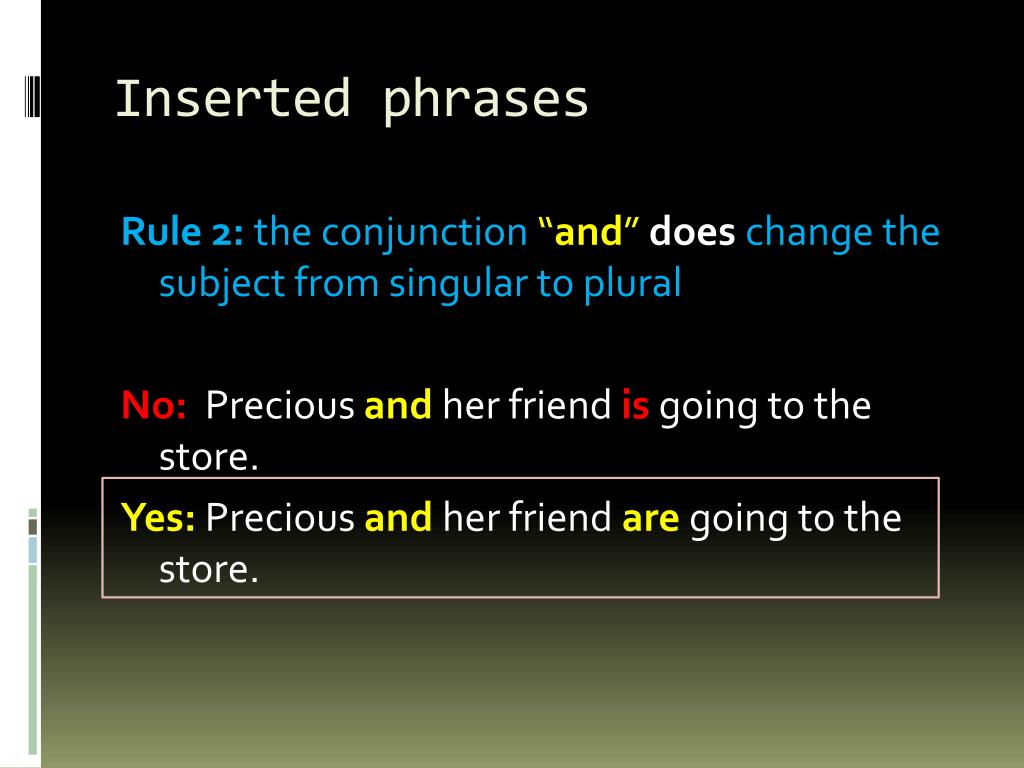 Inserted phrases

Rule 2: the conjunction “and” does change the subject from singular to plural

No: Precious and her friend is going to the store.

Yes: Precious and her friend are going to the store.